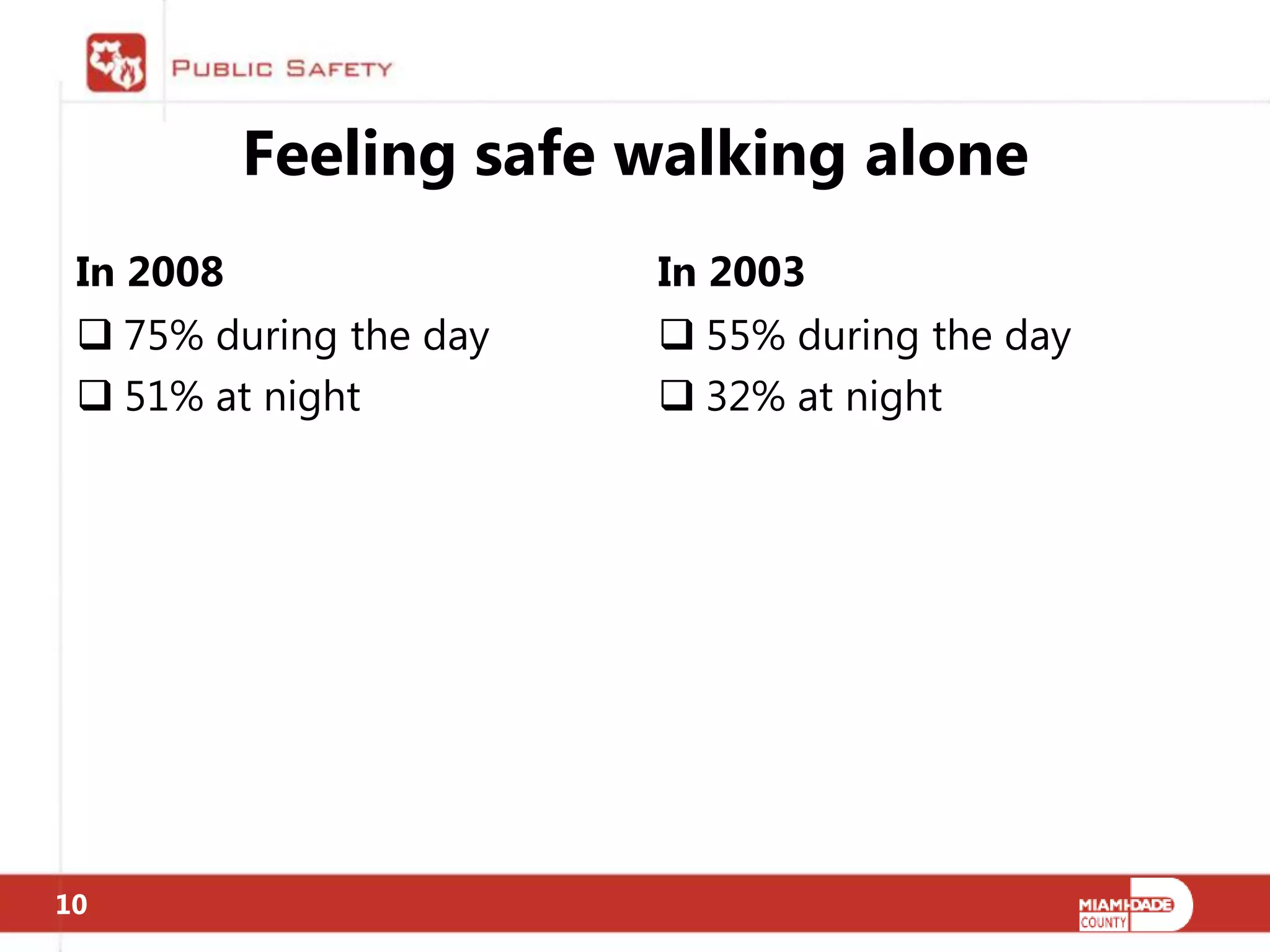 PUBLIC SAFETY

Feeling safe walking alone

In 2008

❑ 75% during the day

❑ 51% at night

In 2003

❑ 55% during the day

❑ 32% at night

10

MIAMI-DADE COUNTY